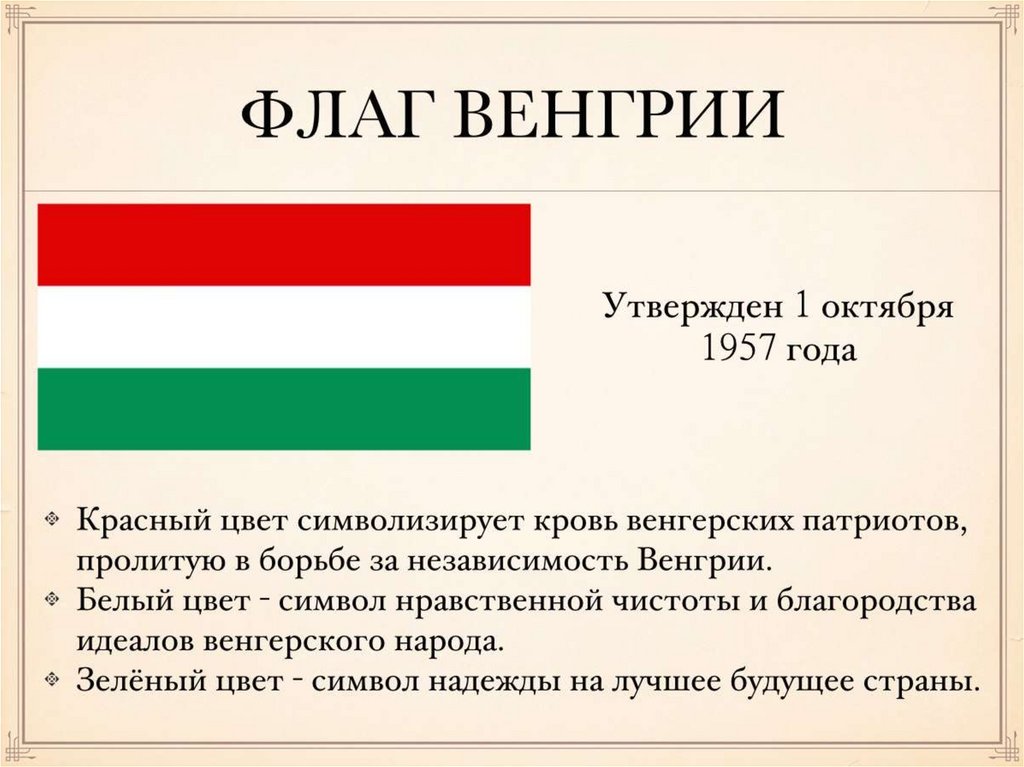 ФЛАГ ВЕНГРИИ

Утвержден 1 октября 1957 года

❖ Красный цвет символизирует кровь венгерских патриотов, пролитую в борьбе за независимость Венгрии.
❖ Белый цвет - символ нравственной чистоты и благородства идеалов венгерского народа.
❖ Зелёный цвет - символ надежды на лучшее будущее страны.